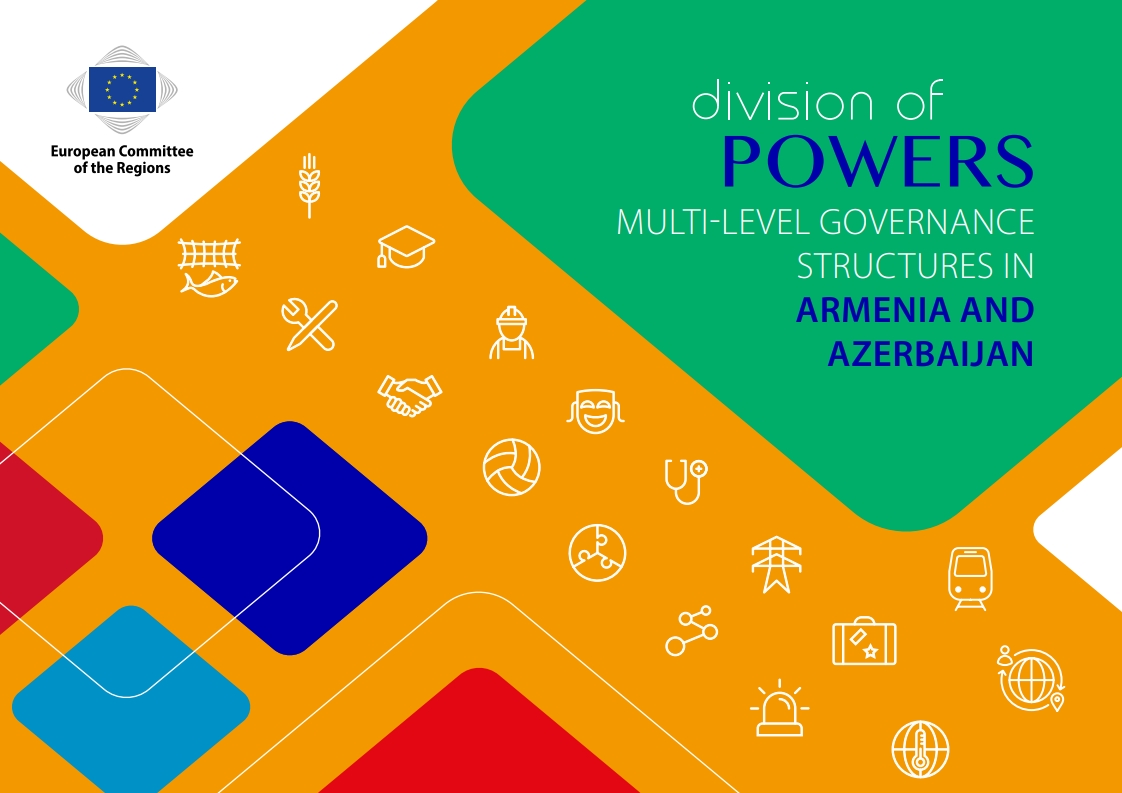 European Committee of the Regions

division of
POWERS
MULTI-LEVEL GOVERNANCE STRUCTURES IN
ARMENIA AND AZERBAIJAN